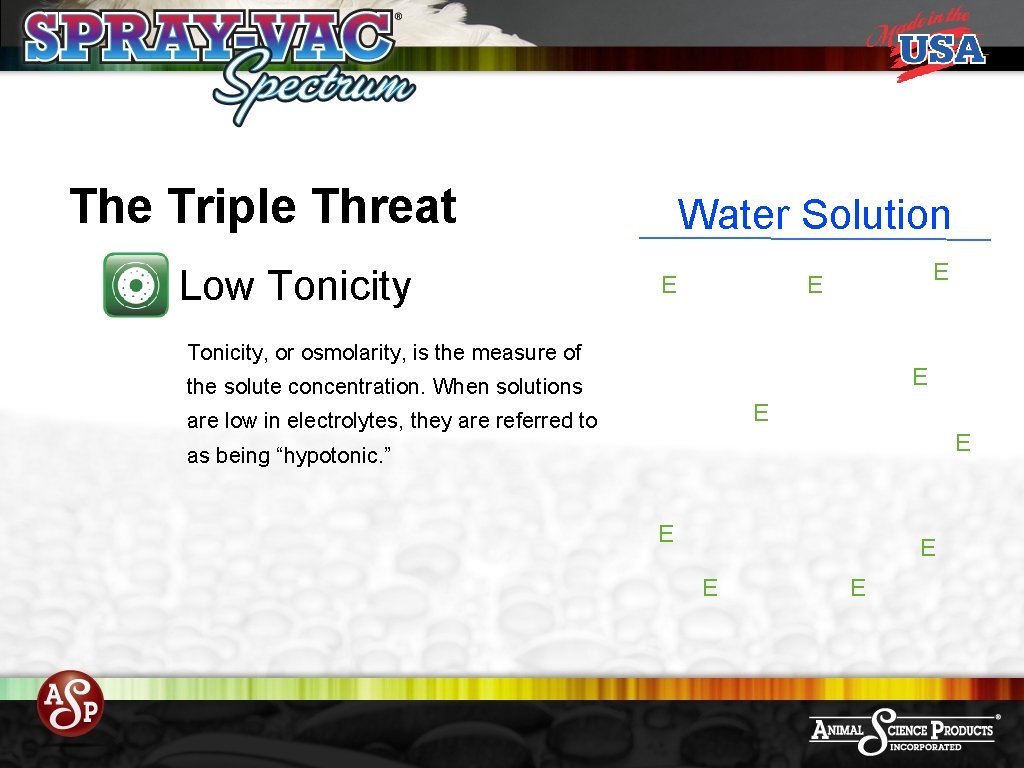 SPRAY-VAC®
Spectrum

Made in the USA

The Triple Threat

Low Tonicity

Tonicity, or osmolarity, is the measure of the solute concentration. When solutions are low in electrolytes, they are referred to as being “hypotonic.”

Water Solution

E E E

E

E

E

E

E

E E

ASP

ANIMAL SCIENCE PRODUCTS® INCORPORATED